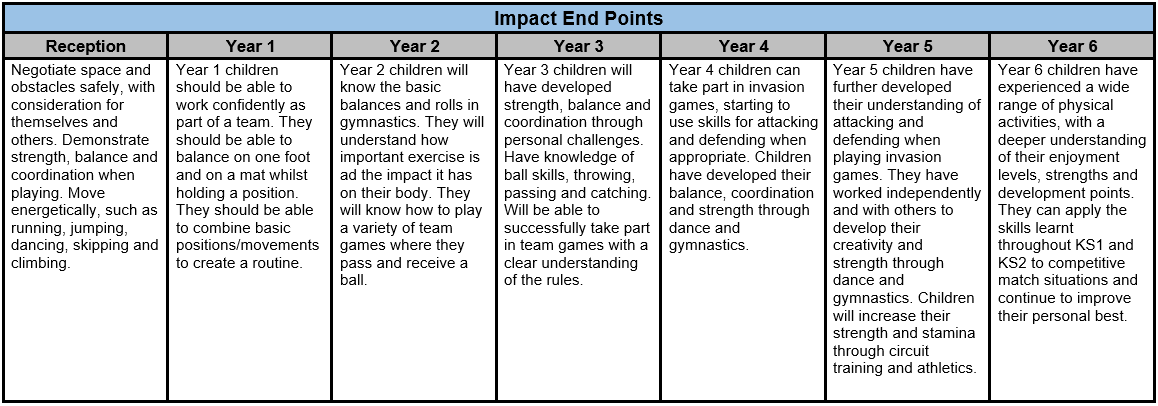 Impact End Points

| Reception | Year 1 | Year 2 | Year 3 | Year 4 | Year 5 | Year 6 |
|---|---|---|---|---|---|---|
| Negotiate space and obstacles safely, with consideration for themselves and others. Demonstrate strength, balance and coordination when playing. Move energetically, such as running, jumping, dancing, skipping and climbing. | Year 1 children should be able to work confidently as part of a team. They should be able to balance on one foot and on a mat whilst holding a position. They should be able to combine basic positions/movements to create a routine. | Year 2 children will know the basic balances and rolls in gymnastics. They will understand how important exercise is ad the impact it has on their body. They will know how to play a variety of team games where they pass and receive a ball. | Year 3 children will have developed strength, balance and coordination through personal challenges. Have knowledge of ball skills, throwing, passing and catching. Will be able to successfully take part in team games with a clear understanding of the rules. | Year 4 children can take part in invasion games, starting to use skills for attacking and defending when appropriate. Children have developed their balance, coordination and strength through dance and gymnastics. | Year 5 children have further developed their understanding of attacking and defending when playing invasion games. They have worked independently and with others to develop their creativity and strength through dance and gymnastics. Children will increase their strength and stamina through circuit training and athletics. | Year 6 children have experienced a wide range of physical activities, with a deeper understanding of their enjoyment levels, strengths and development points. They can apply the skills learnt throughout KS1 and KS2 to competitive match situations and continue to improve their personal best. |